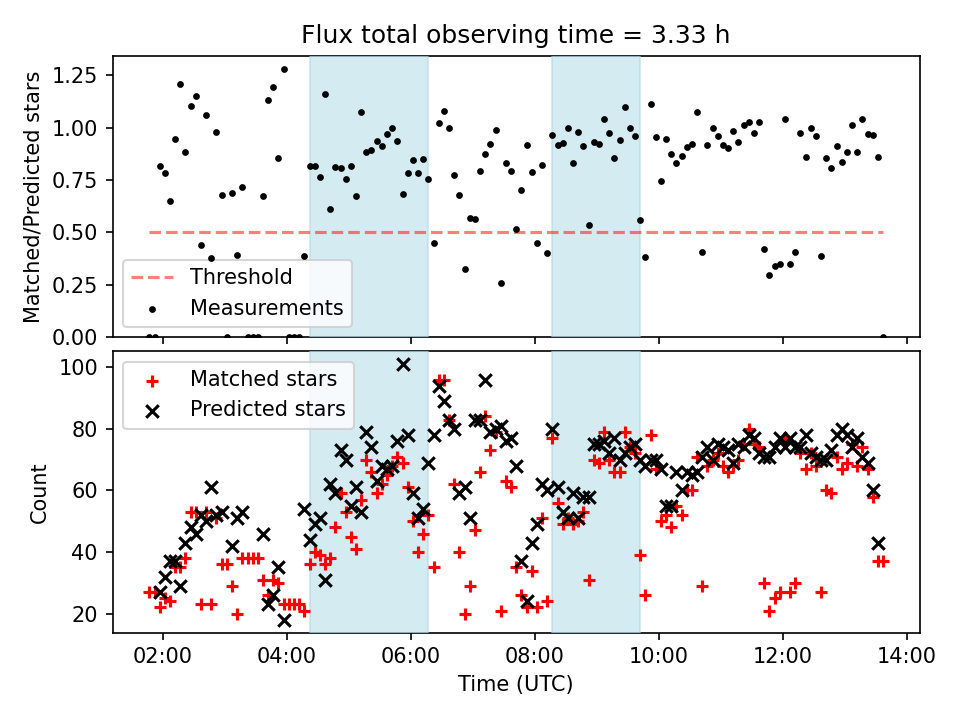 Flux total observing time = 3.33 h

Matched/Predicted stars

1.25
1.00
0.75
0.50
0.25
0.00

Threshold
Measurements

Count

100
80
60
40
20

Matched stars
Predicted stars

02:00 04:00 06:00 08:00 10:00 12:00 14:00

Time (UTC)